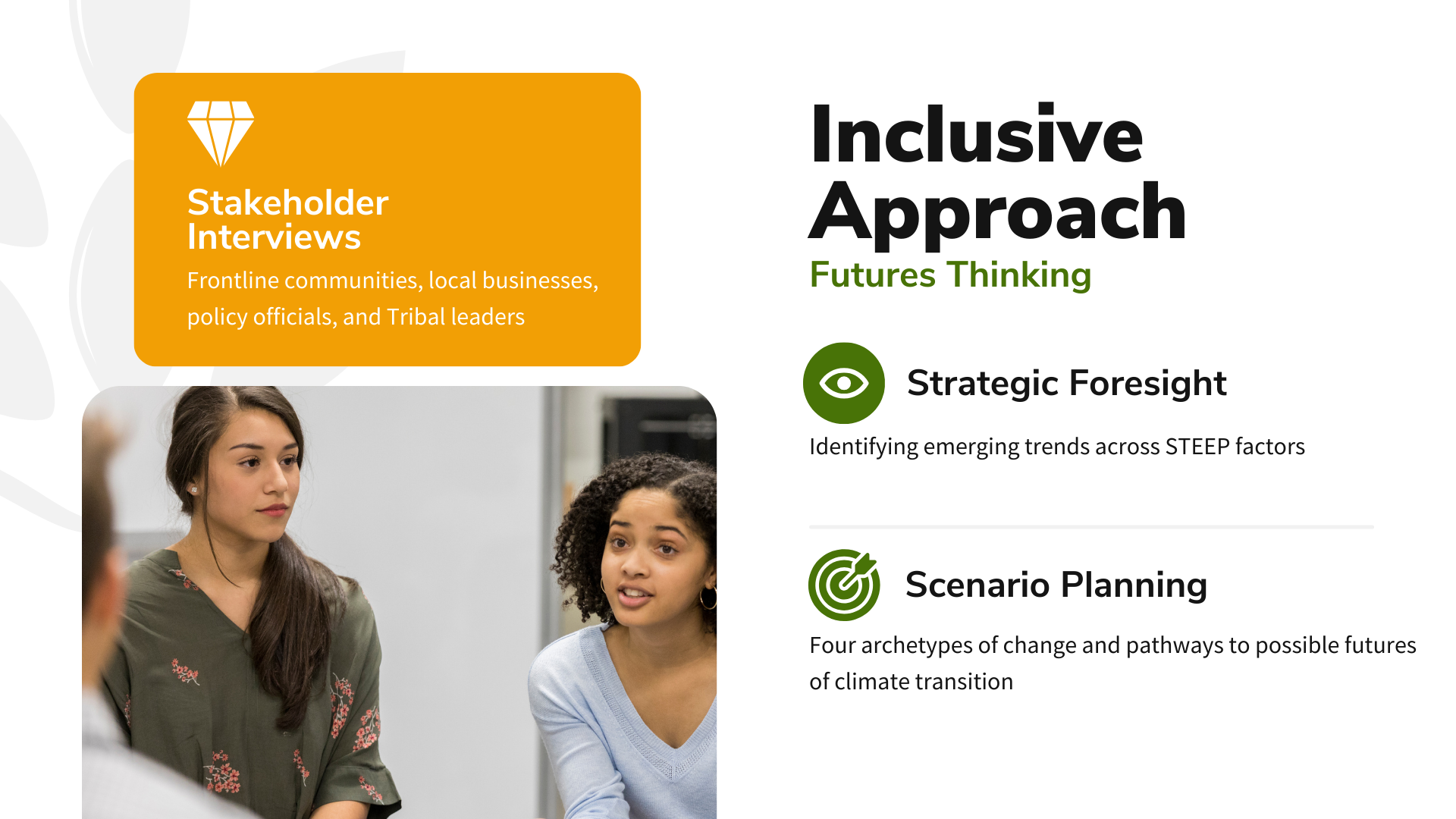 Stakeholder Interviews

Frontline communities, local businesses, policy officials, and Tribal leaders

Inclusive Approach

Futures Thinking

Strategic Foresight

Identifying emerging trends across STEEP factors

Scenario Planning

Four archetypes of change and pathways to possible futures of climate transition